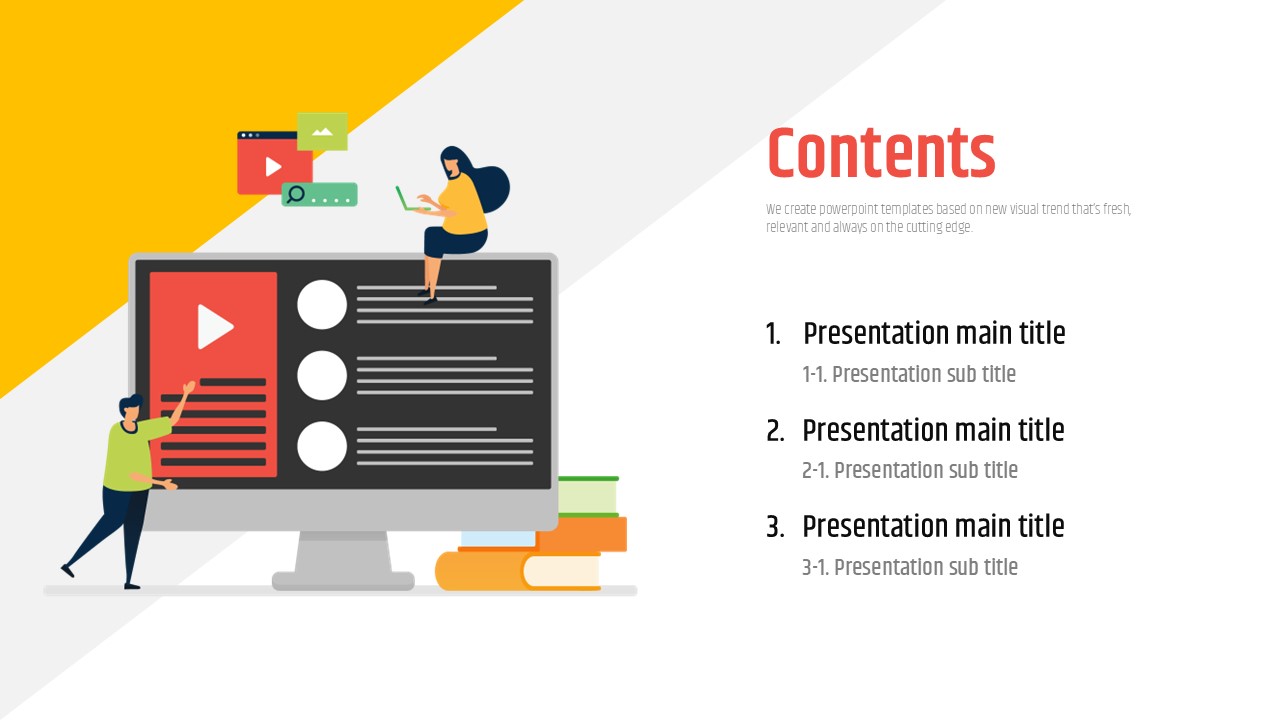 Contents

We create powerpoint templates based on new visual trend that's fresh, relevant and always on the cutting edge.

1. Presentation main title

1-1. Presentation sub title

2. Presentation main title

2-1. Presentation sub title

3. Presentation main title

3-1. Presentation sub title